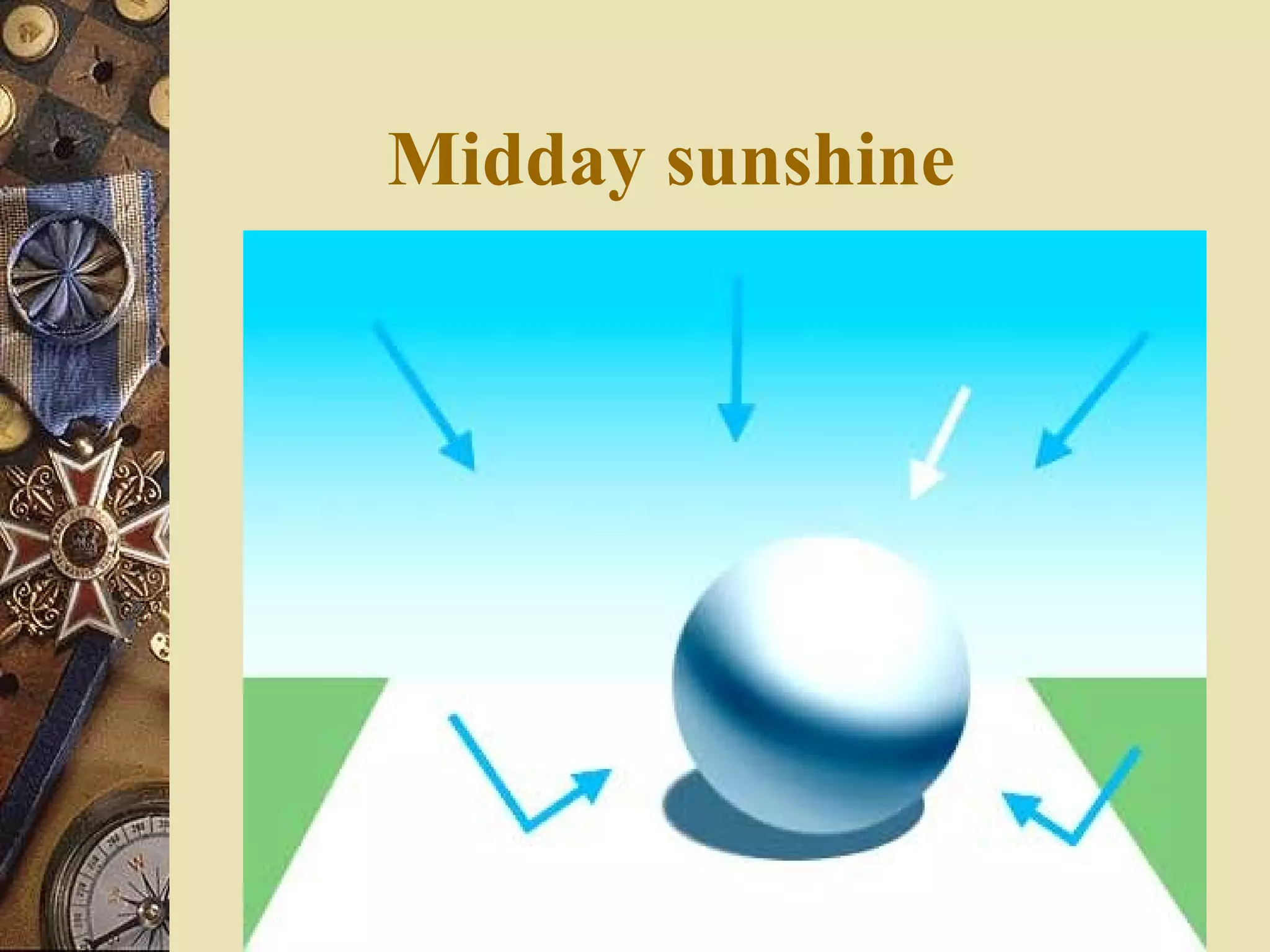 Midday sunshine